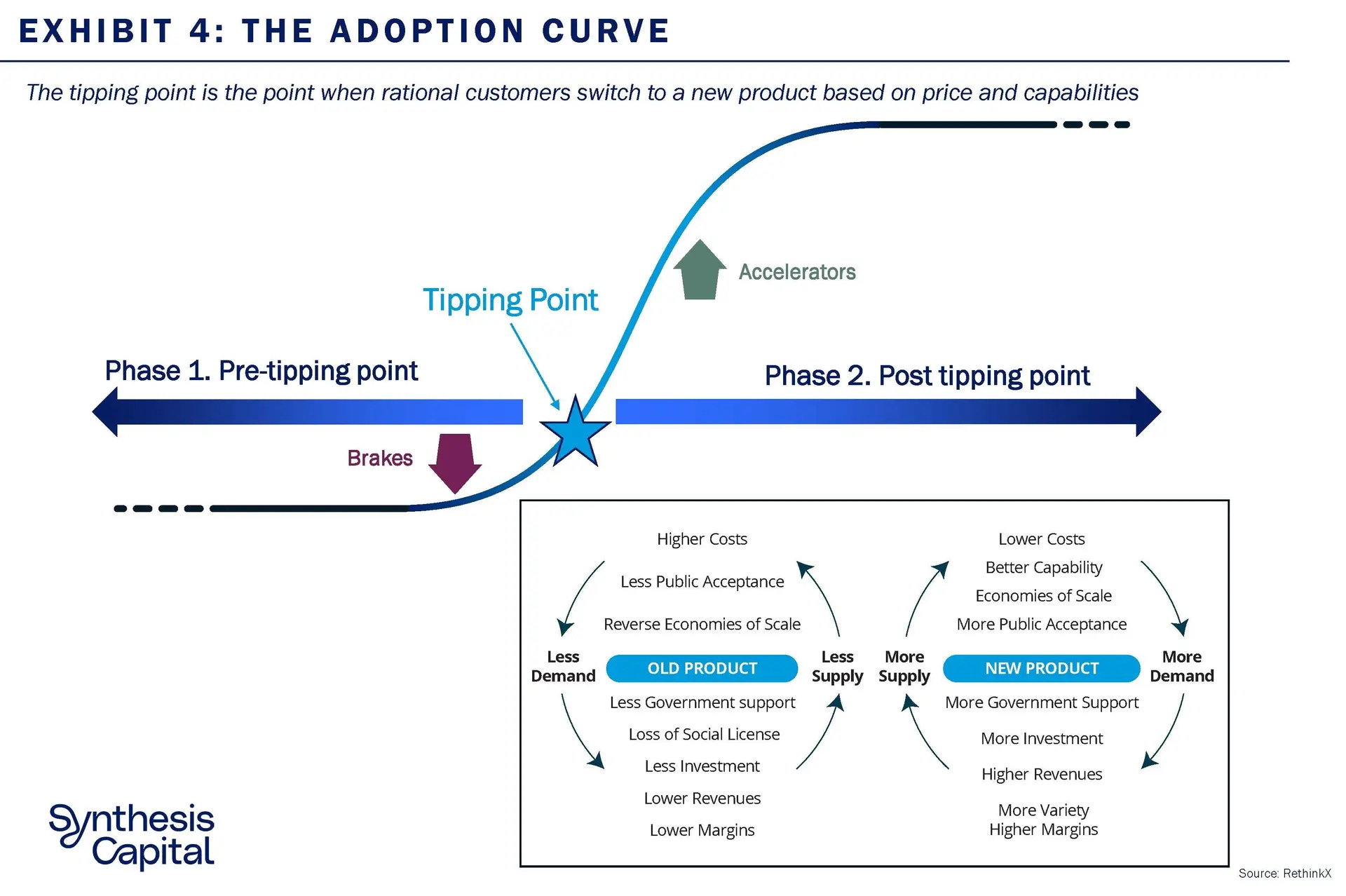 EXHIBIT 4: THE ADOPTION CURVE

The tipping point is the point when rational customers switch to a new product based on price and capabilities

Accelerators

Tipping Point

Phase 1. Pre-tipping point

Phase 2. Post tipping point

Brakes

Higher Costs
Less Public Acceptance
Reverse Economies of Scale
Less Demand
OLD PRODUCT
Less Supply
Less Government support
Loss of Social License
Less Investment
Lower Revenues
Lower Margins

Lower Costs
Better Capability
Economies of Scale
More Public Acceptance
More Supply
NEW PRODUCT
More Demand
More Government Support
More Investment
Higher Revenues
More Variety
Higher Margins

Synthesis Capital

Source: RethinkX